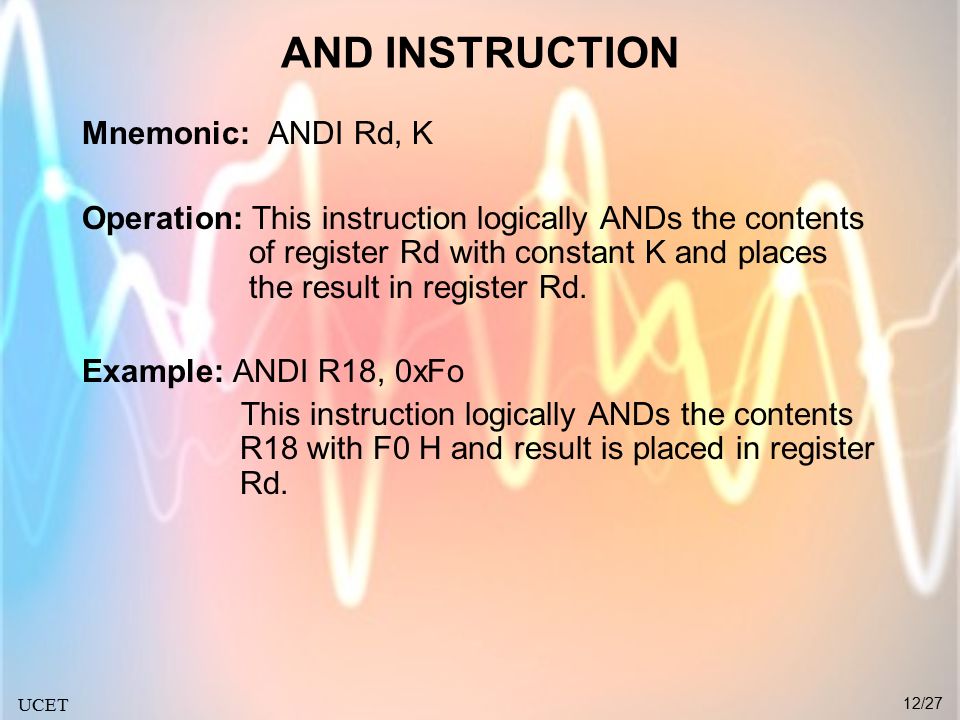 AND INSTRUCTION

Mnemonic: ANDI Rd, K

Operation: This instruction logically ANDs the contents of register Rd with constant K and places the result in register Rd.

Example: ANDI R18, 0xFo

This instruction logically ANDs the contents R18 with F0 H and result is placed in register Rd.

UCET

12/27